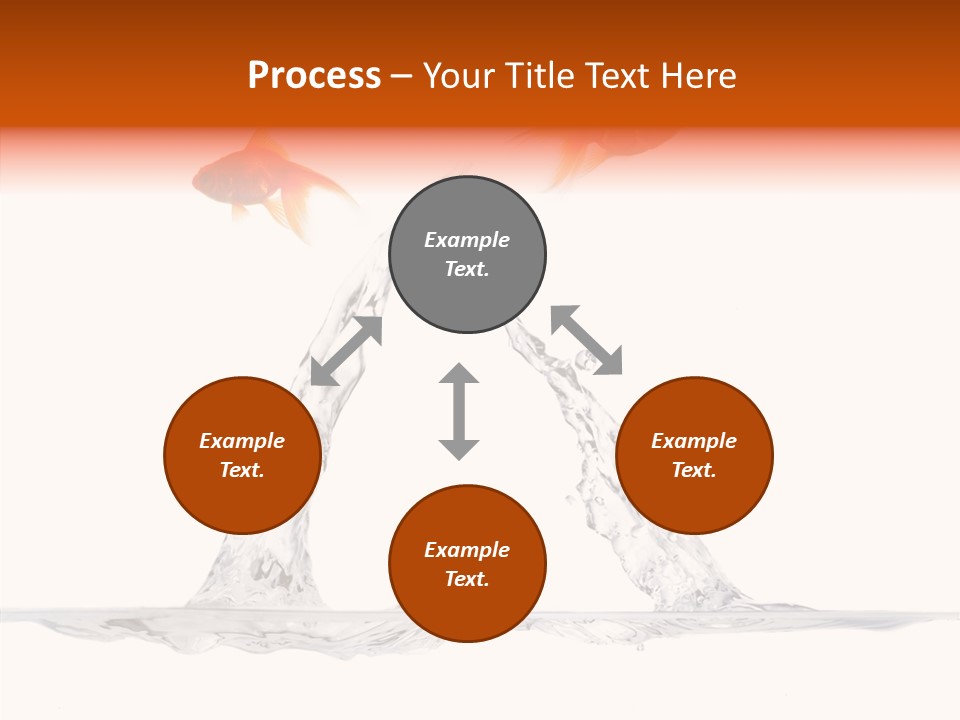 Process – Your Title Text Here

Example Text.

Example Text.

Example Text.

Example Text.